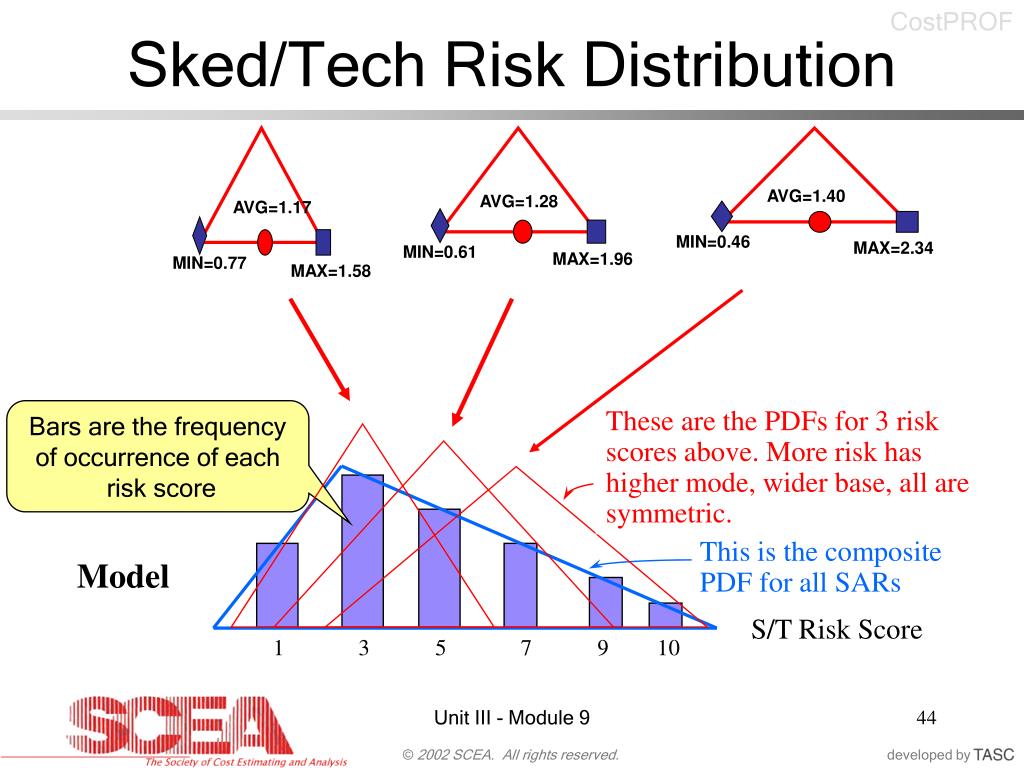 CostPROF

Sked/Tech Risk Distribution

AVG=1.17
MIN=0.77
MAX=1.58

AVG=1.28
MIN=0.61
MAX=1.96

AVG=1.40
MIN=0.46
MAX=2.34

Bars are the frequency of occurrence of each risk score

These are the PDFs for 3 risk scores above. More risk has higher mode, wider base, all are symmetric.

This is the composite PDF for all SARs

Model

S/T Risk Score

1 3 5 7 9 10

SCEA
The Society of Cost Estimating and Analysis

Unit III - Module 9

44

© 2002 SCEA. All rights reserved.

developed by TASC